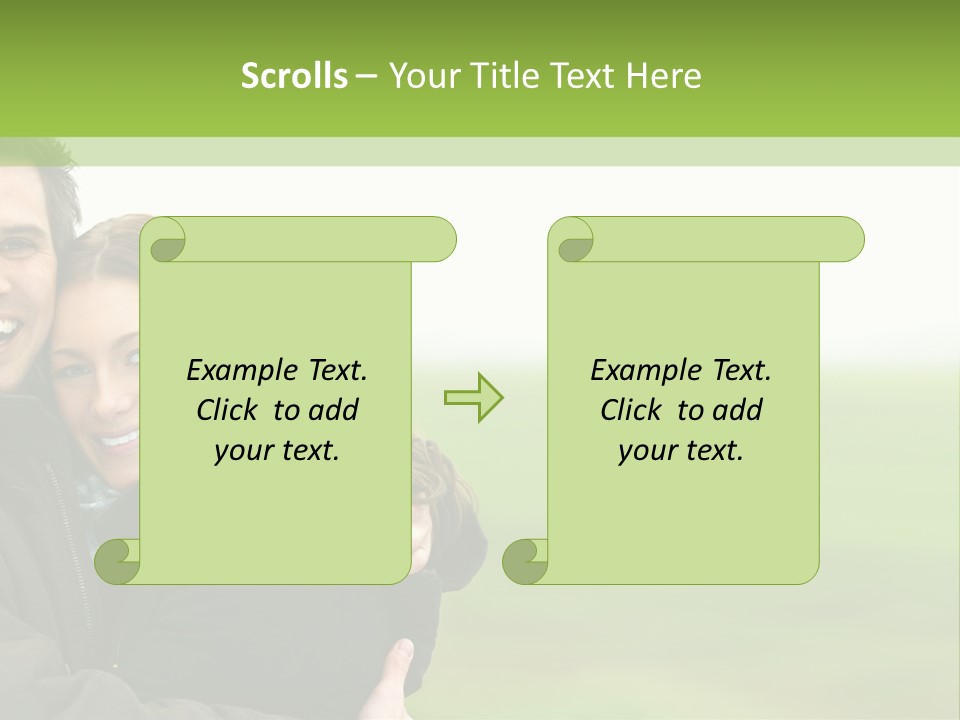 Scrolls – Your Title Text Here

Example Text. Click to add your text.

Example Text. Click to add your text.